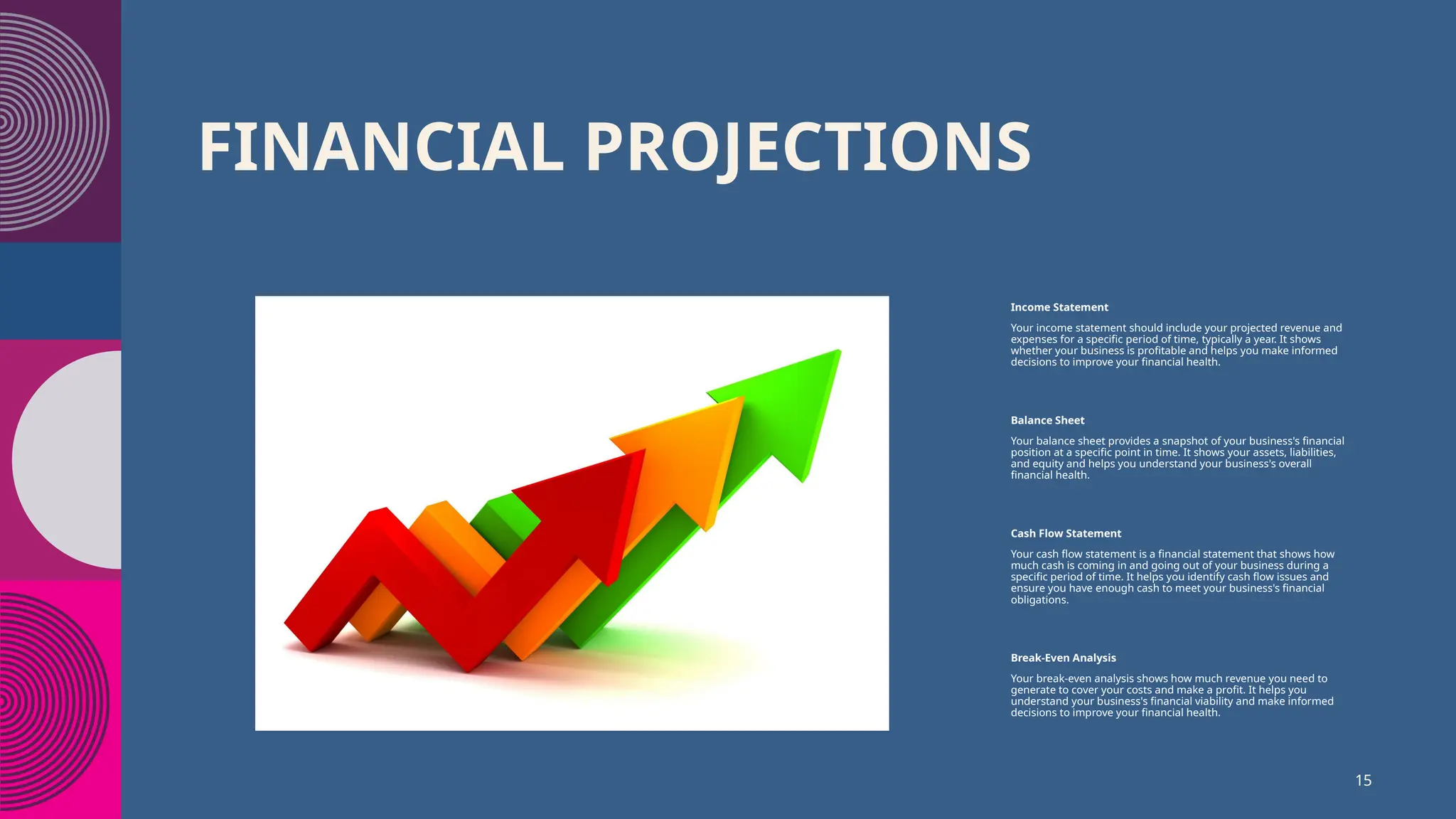 FINANCIAL PROJECTIONS

Income Statement

Your income statement should include your projected revenue and expenses for a specific period of time, typically a year. It shows whether your business is profitable and helps you make informed decisions to improve your financial health.

Balance Sheet

Your balance sheet provides a snapshot of your business's financial position at a specific point in time. It shows your assets, liabilities, and equity and helps you understand your business's overall financial health.

Cash Flow Statement

Your cash flow statement is a financial statement that shows how much cash is coming in and going out of your business during a specific period of time. It helps you identify cash flow issues and ensure you have enough cash to meet your business's financial obligations.

Break-Even Analysis

Your break-even analysis shows how much revenue you need to generate to cover your costs and make a profit. It helps you understand your business's financial viability and make informed decisions to improve your financial health.

15